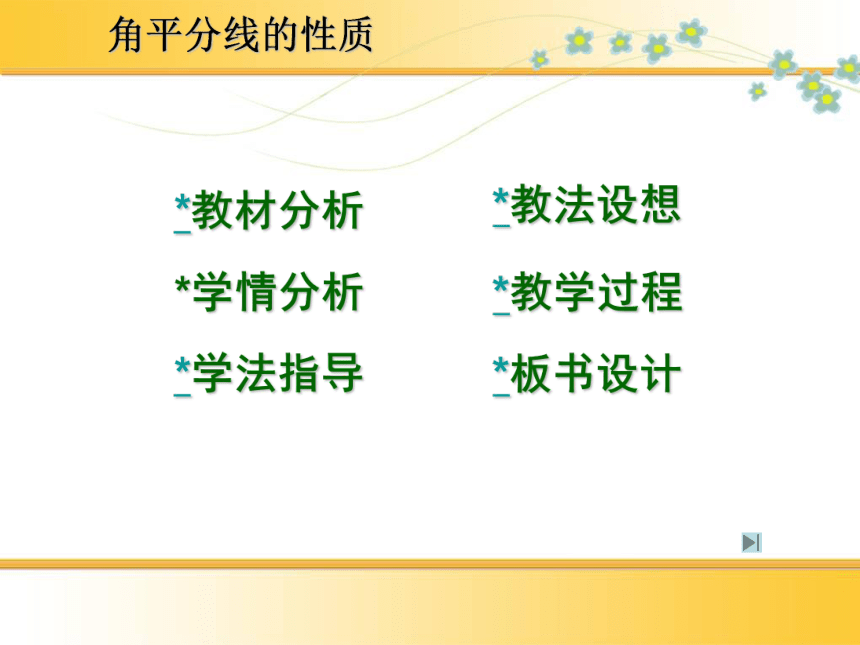 角平分线的性质

*教材分析

*学情分析

*学法指导

*教法设想

*教学过程

*板书设计